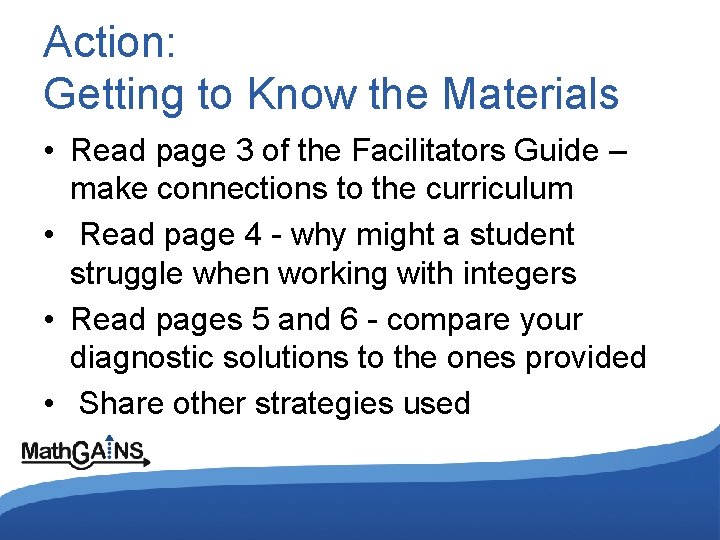 Action:
Getting to Know the Materials

• Read page 3 of the Facilitators Guide – make connections to the curriculum
• Read page 4 - why might a student struggle when working with integers
• Read pages 5 and 6 - compare your diagnostic solutions to the ones provided
• Share other strategies used

MathGAINS